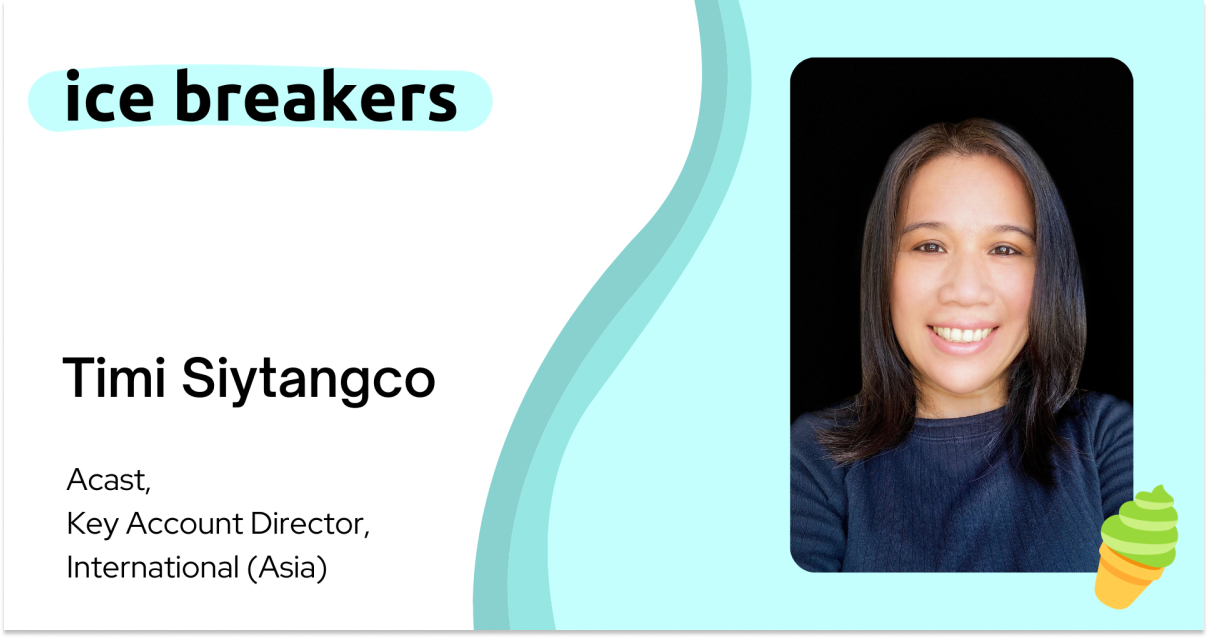 ice breakers

Timi Siytangco

Acast,
Key Account Director,
International (Asia)